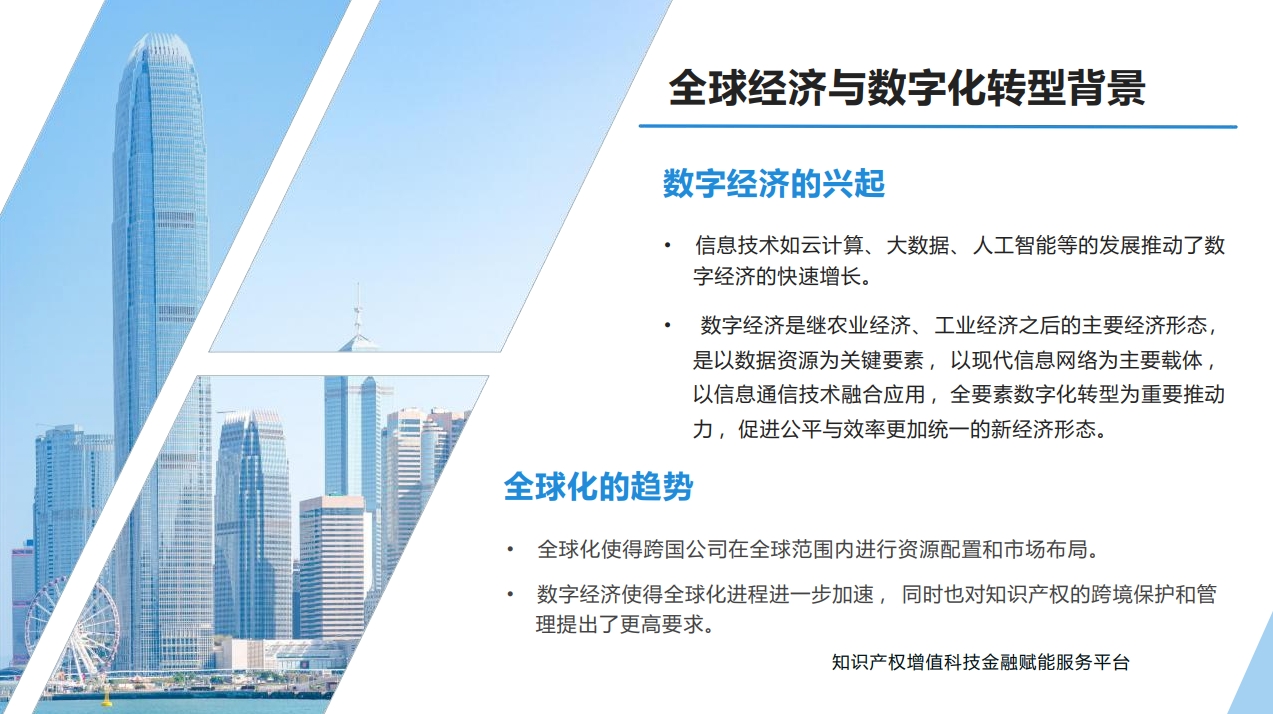 全球经济与数字化转型背景

数字经济的兴起

• 信息技术如云计算、大数据、人工智能等的发展推动了数字经济的快速增长。

• 数字经济是继农业经济、工业经济之后的主要经济形态，是以数据资源为关键要素，以现代信息网络为主要载体，以信息通信技术融合应用，全要素数字化转型为重要推动力，促进公平与效率更加统一的新经济形态。

全球化的趋势

• 全球化使得跨国公司在全球范围内进行资源配置和市场布局。

• 数字经济使得全球化进程进一步加速，同时也对知识产权的跨境保护和管理提出了更高要求。

知识产权增值科技金融赋能服务平台